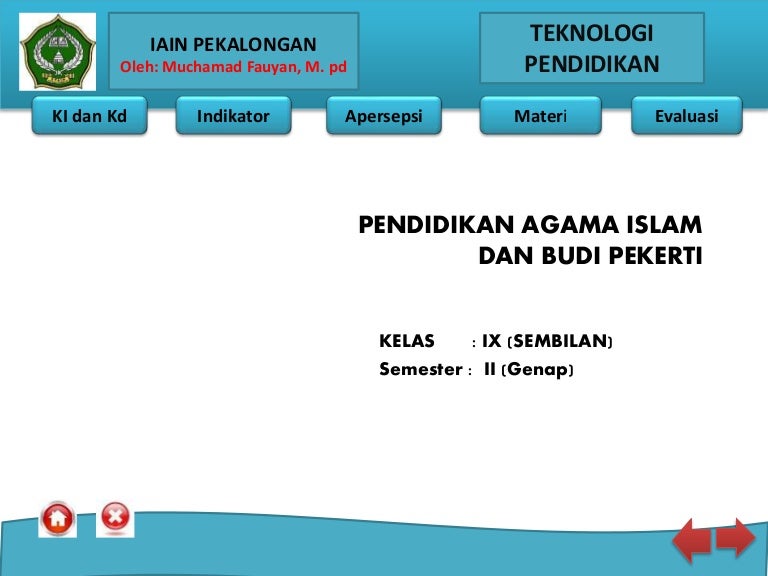 IAIN PEKALONGAN
Oleh: Muchamad Fauyan, M. pd

TEKNOLOGI PENDIDIKAN

KI dan Kd
Indikator
Apersepsi
Materi
Evaluasi

PENDIDIKAN AGAMA ISLAM DAN BUDI PEKERTI

KELAS : IX (SEMBILAN)
Semester : II (Genap)